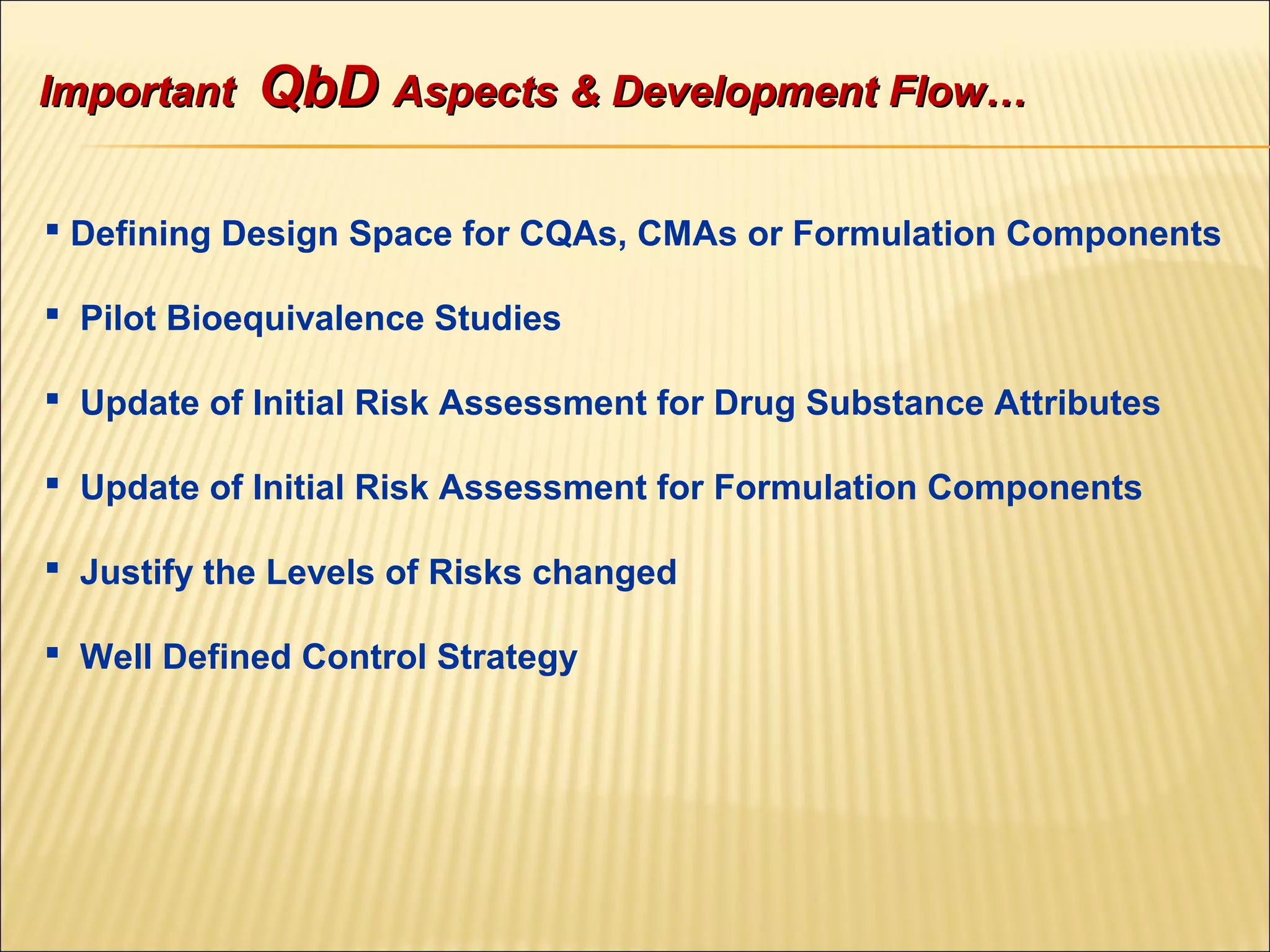 Important QbD Aspects & Development Flow…

▪ Defining Design Space for CQAs, CMAs or Formulation Components

▪ Pilot Bioequivalence Studies

▪ Update of Initial Risk Assessment for Drug Substance Attributes

▪ Update of Initial Risk Assessment for Formulation Components

▪ Justify the Levels of Risks changed

▪ Well Defined Control Strategy